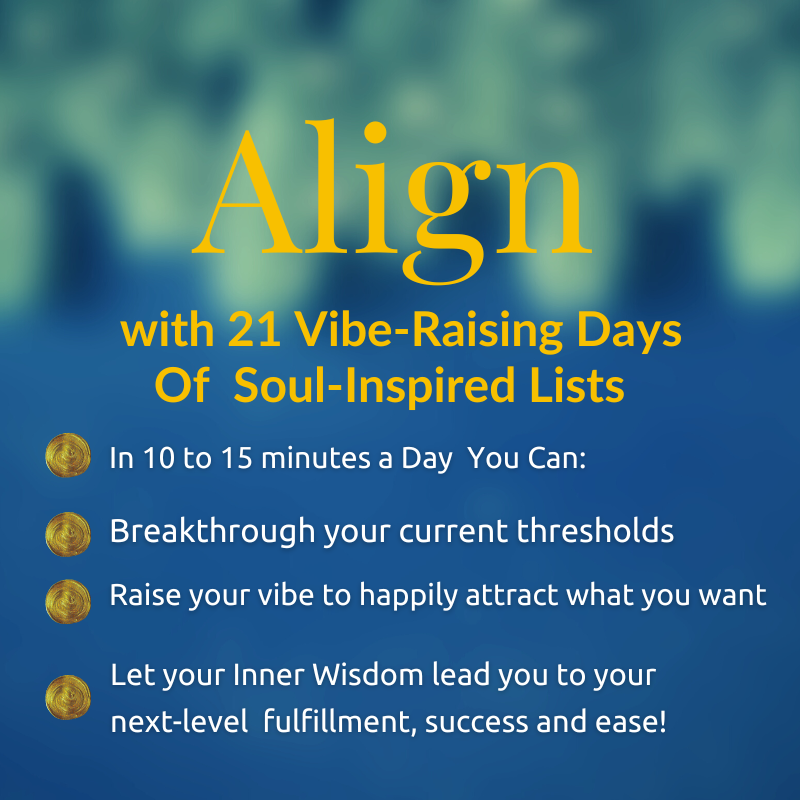 Align

with 21 Vibe-Raising Days Of Soul-Inspired Lists

In 10 to 15 minutes a Day You Can:

Breakthrough your current thresholds

Raise your vibe to happily attract what you want

Let your Inner Wisdom lead you to your next-level fulfillment, success and ease!